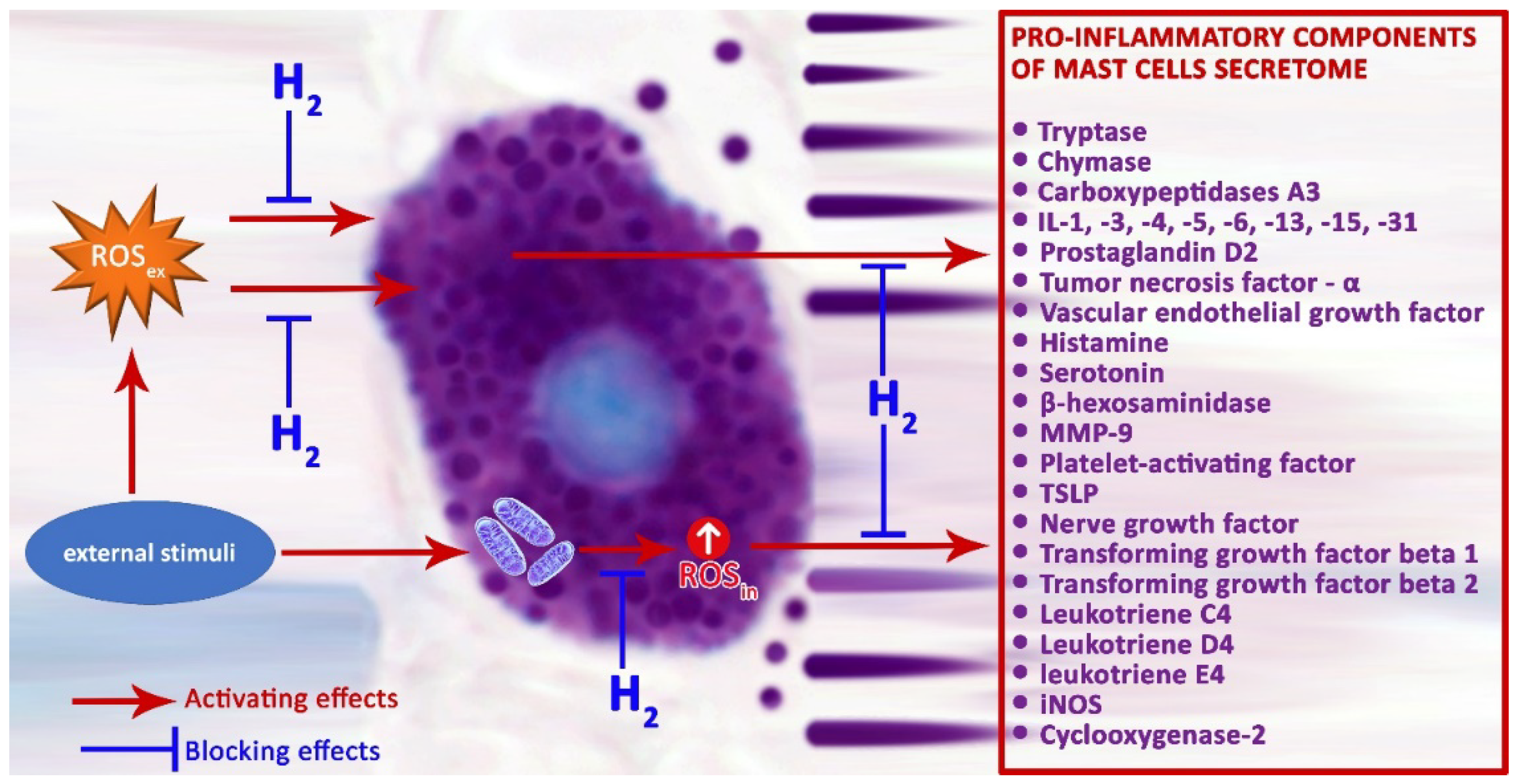 $H_2$

$ROS_{ex}$

$H_2$

external stimuli

$ROS_{in}$

$H_2$

$H_2$

Activating effects

Blocking effects

PRO-INFLAMMATORY COMPONENTS OF MAST CELLS SECRETOME

- Tryptase
- Chymase
- Carboxypeptidases A3
- IL-1, -3, -4, -5, -6, -13, -15, -31
- Prostaglandin D2
- Tumor necrosis factor - α
- Vascular endothelial growth factor
- Histamine
- Serotonin
- β-hexosaminidase
- MMP-9
- Platelet-activating factor
- TSLP
- Nerve growth factor
- Transforming growth factor beta 1
- Transforming growth factor beta 2
- Leukotriene C4
- Leukotriene D4
- leukotriene E4
- iNOS
- Cyclooxygenase-2